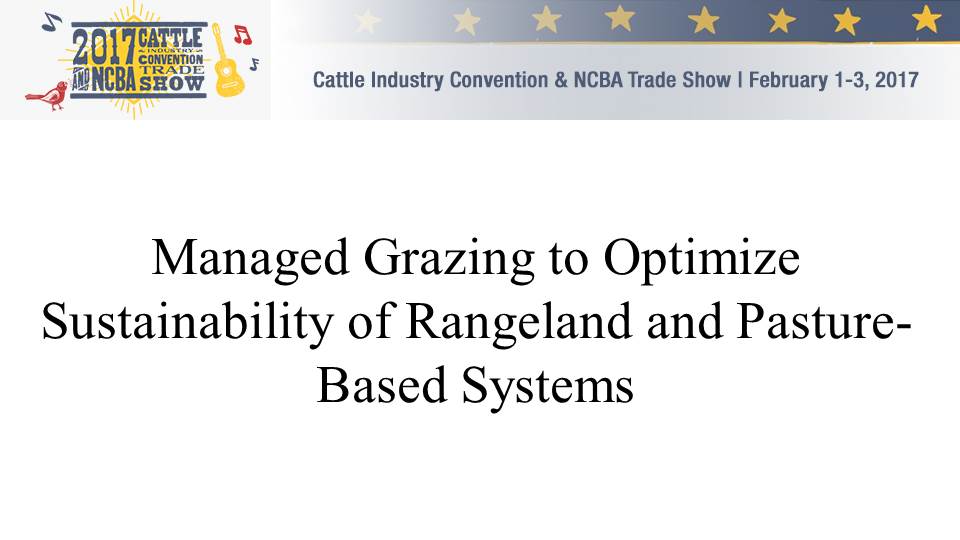 2017 CATTLE INDUSTRY CONVENTION AND NCBA TRADE SHOW

Cattle Industry Convention & NCBA Trade Show | February 1-3, 2017

Managed Grazing to Optimize Sustainability of Rangeland and Pasture-Based Systems